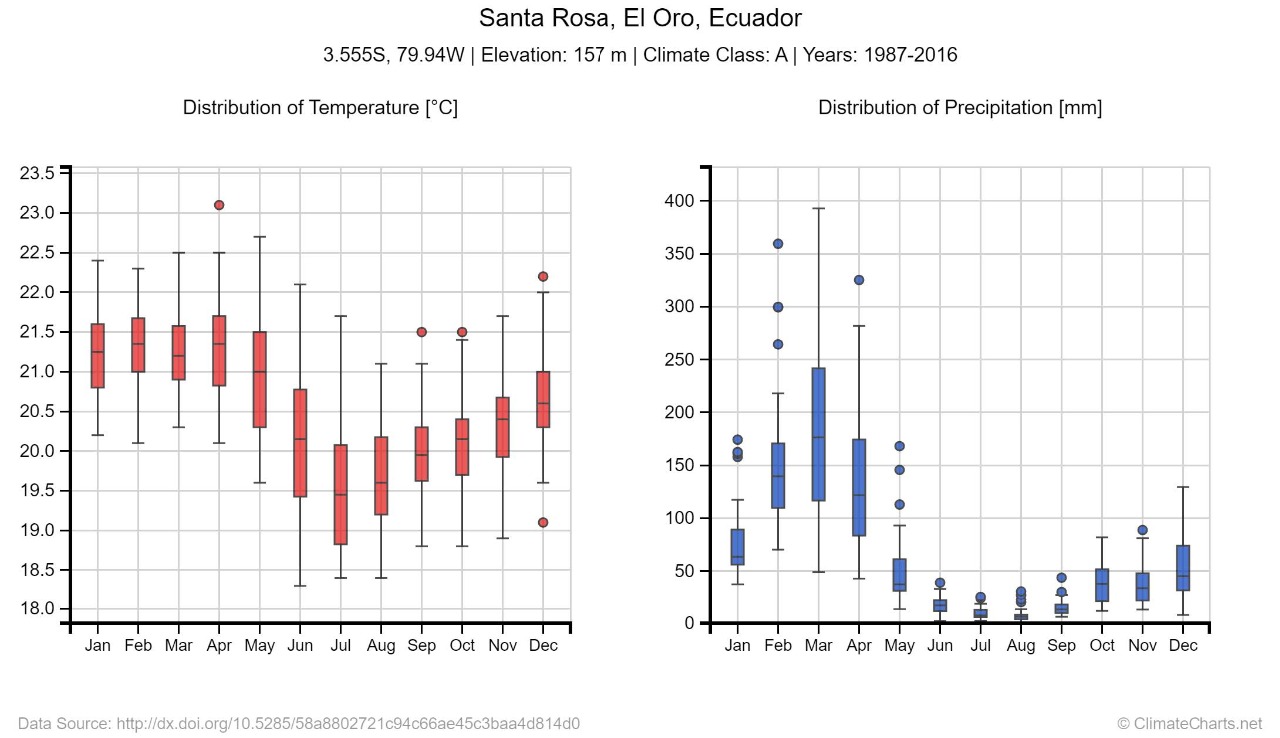 Santa Rosa, El Oro, Ecuador

3.555S, 79.94W | Elevation: 157 m | Climate Class: A | Years: 1987-2016

Distribution of Temperature [°C]

23.5
23.0
22.5
22.0
21.5
21.0
20.5
20.0
19.5
19.0
18.5
18.0

Jan Feb Mar Apr May Jun Jul Aug Sep Oct Nov Dec

Distribution of Precipitation [mm]

400
350
300
250
200
150
100
50
0

Jan Feb Mar Apr May Jun Jul Aug Sep Oct Nov Dec

Data Source: http://dx.doi.org/10.5285/58a8802721c94c66ae45c3baa4d814d0

© ClimateCharts.net